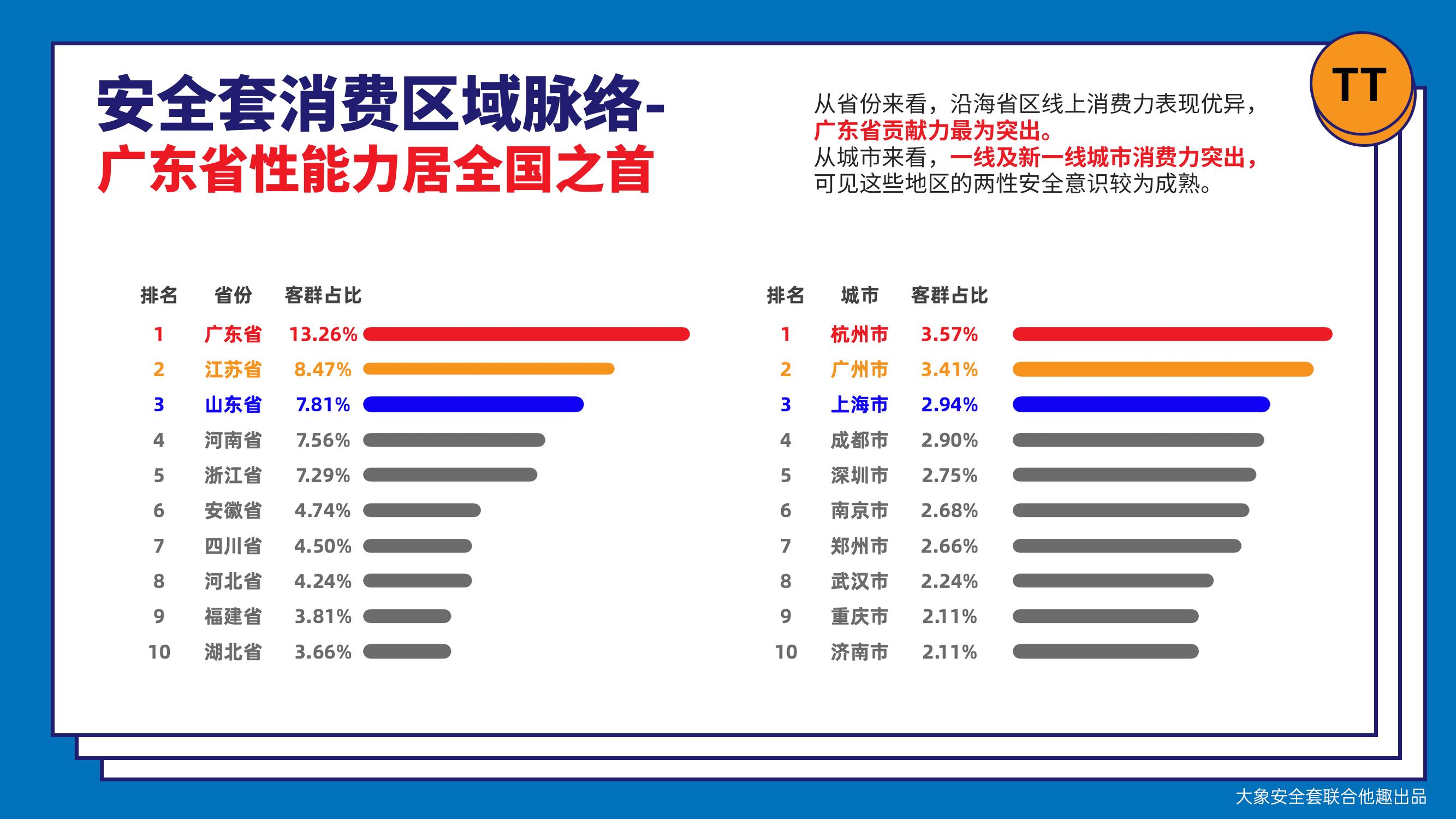 安全套消费区域脉络-
广东省性能力居全国之首

从省份来看，沿海省区线上消费力表现优异，广东省贡献力最为突出。
从城市来看，一线及新一线城市消费力突出，可见这些地区的两性安全意识较为成熟。

TT

| 排名 | 省份 | 客群占比 |
|---|---|---|
| 1 | 广东省 | 13.26% |
| 2 | 江苏省 | 8.47% |
| 3 | 山东省 | 7.81% |
| 4 | 河南省 | 7.56% |
| 5 | 浙江省 | 7.29% |
| 6 | 安徽省 | 4.74% |
| 7 | 四川省 | 4.50% |
| 8 | 河北省 | 4.24% |
| 9 | 福建省 | 3.81% |
| 10 | 湖北省 | 3.66% |

| 排名 | 城市 | 客群占比 |
|---|---|---|
| 1 | 杭州市 | 3.57% |
| 2 | 广州市 | 3.41% |
| 3 | 上海市 | 2.94% |
| 4 | 成都市 | 2.90% |
| 5 | 深圳市 | 2.75% |
| 6 | 南京市 | 2.68% |
| 7 | 郑州市 | 2.66% |
| 8 | 武汉市 | 2.24% |
| 9 | 重庆市 | 2.11% |
| 10 | 济南市 | 2.11% |

大象安全套联合他趣出品